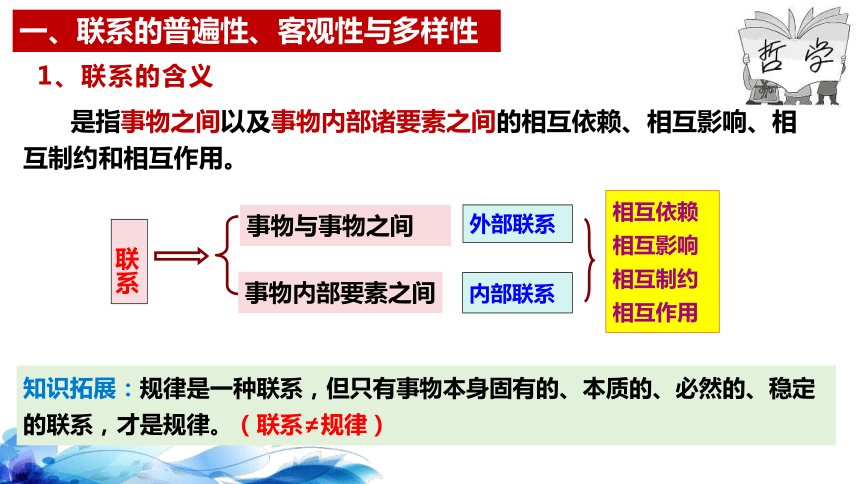 一、联系的普遍性、客观性与多样性

哲学

1、联系的含义

是指事物之间以及事物内部诸要素之间的相互依赖、相互影响、相互制约和相互作用。

联系

事物与事物之间

外部联系

事物内部要素之间

内部联系

相互依赖
相互影响
相互制约
相互作用

知识拓展：规律是一种联系，但只有事物本身固有的、本质的、必然的、稳定的联系，才是规律。（联系≠规律）